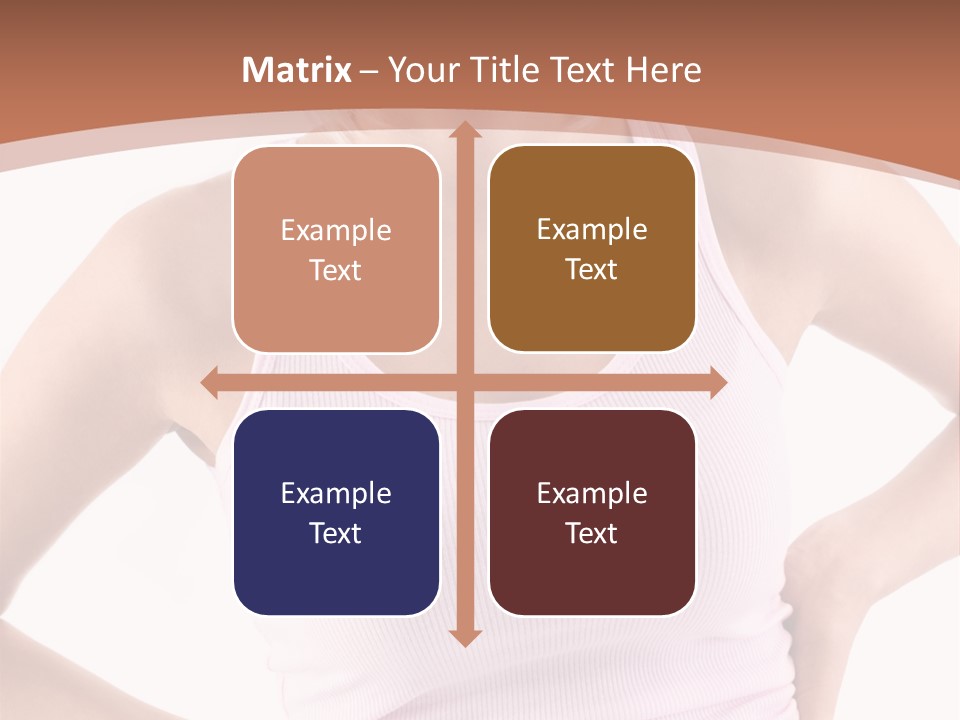 Matrix – Your Title Text Here

Example Text

Example Text

Example Text

Example Text